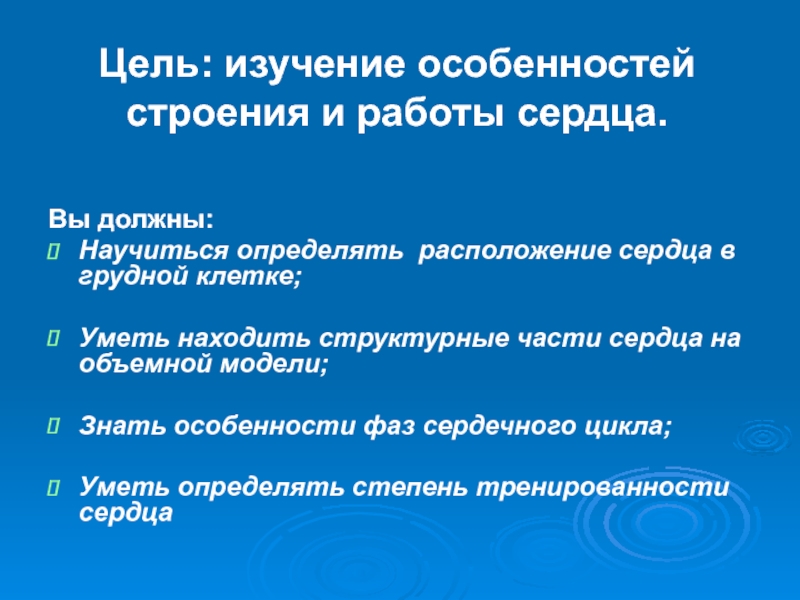 Цель: изучение особенностей строения и работы сердца.

Вы должны:

Научиться определять расположение сердца в грудной клетке;

Уметь находить структурные части сердца на объемной модели;

Знать особенности фаз сердечного цикла;

Уметь определять степень тренированности сердца